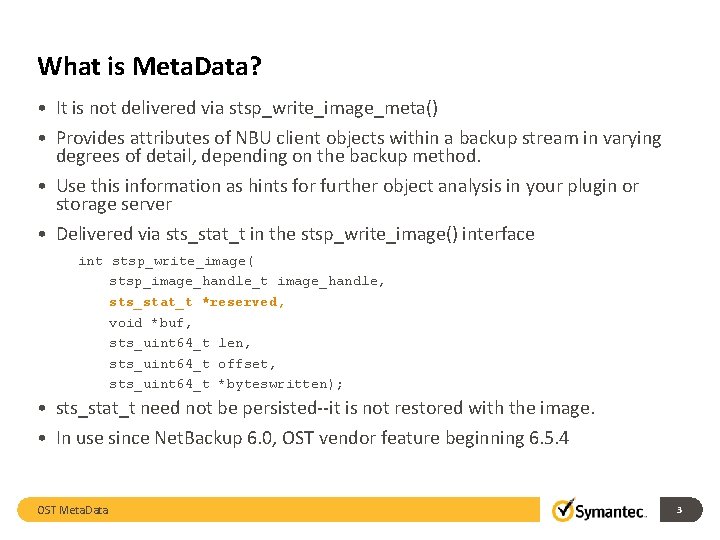 What is MetaData?

• It is not delivered via stsp_write_image_meta()

• Provides attributes of NBU client objects within a backup stream in varying degrees of detail, depending on the backup method.

• Use this information as hints for further object analysis in your plugin or storage server

• Delivered via sts_stat_t in the stsp_write_image() interface

int stsp_write_image(
    stsp_image_handle_t image_handle,
    sts_stat_t *reserved,
    void *buf,
    sts_uint64_t len,
    sts_uint64_t offset,
    sts_uint64_t *byteswritten);

• sts_stat_t need not be persisted--it is not restored with the image.

• In use since NetBackup 6.0, OST vendor feature beginning 6.5.4

OST MetaData

Symantec.

3